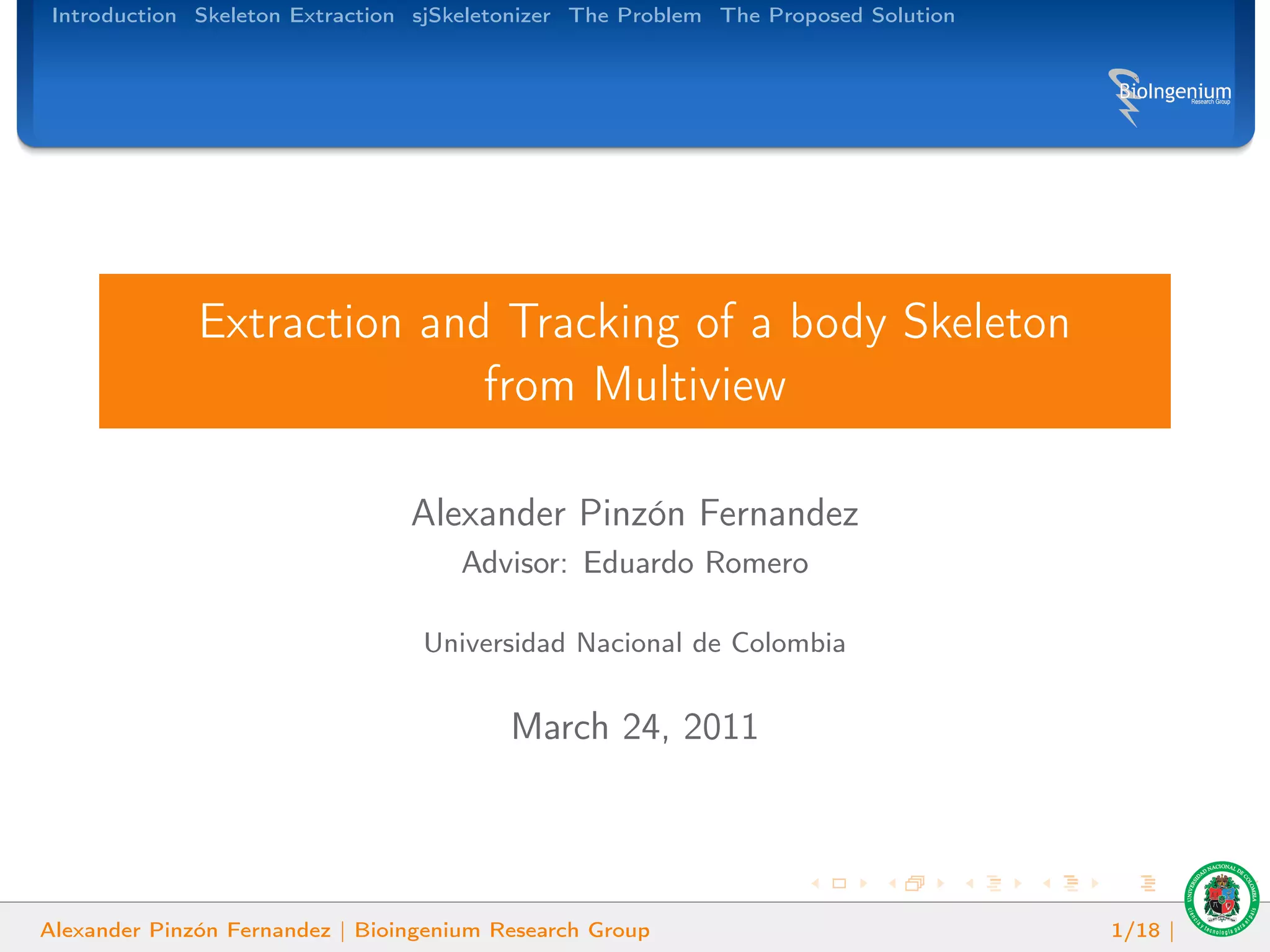 Introduction Skeleton Extraction sjSkeletonizer The Problem The Proposed Solution

BioIngenium Research Group

Extraction and Tracking of a body Skeleton from Multiview

Alexander Pinzón Fernandez
Advisor: Eduardo Romero

Universidad Nacional de Colombia

March 24, 2011

Alexander Pinzón Fernandez | Bioingenium Research Group 1/18 |

UNIVERSIDAD NACIONAL DE COLOMBIA ciencia y tecnología para el país